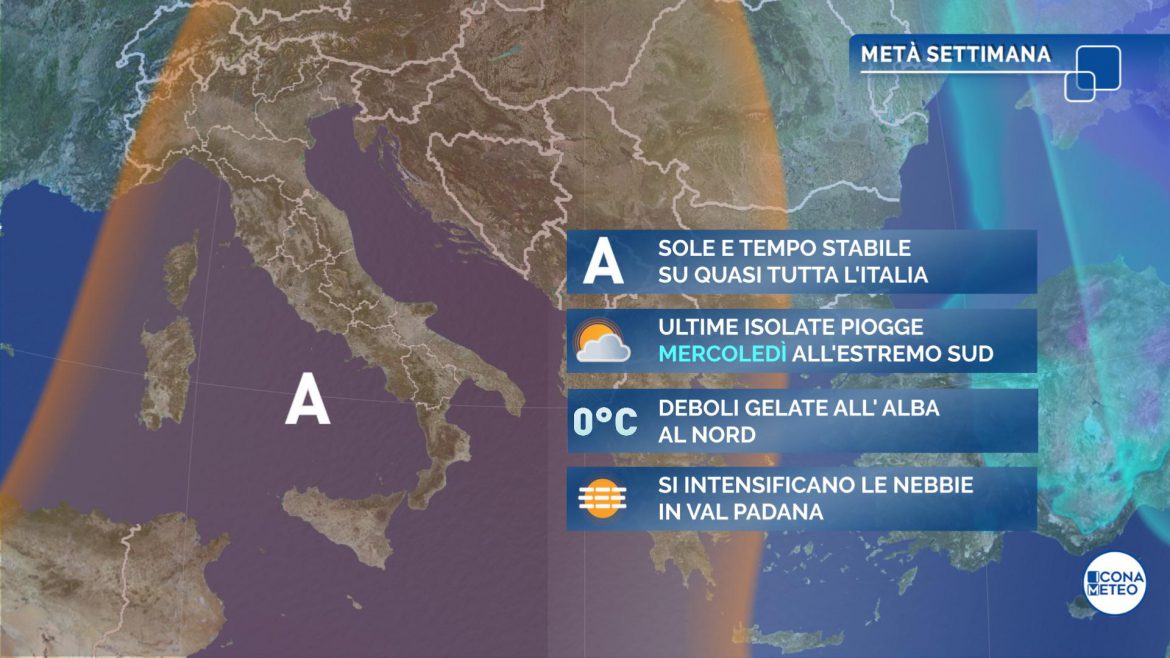 METÀ SETTIMANA

A

A

SOLE E TEMPO STABILE SU QUASI TUTTA L'ITALIA

ULTIME ISOLATE PIOGGE MERCOLEDÌ ALL'ESTREMO SUD

0°C

DEBOLI GELATE ALL' ALBA AL NORD

SI INTENSIFICANO LE NEBBIE IN VAL PADANA

ICONA METEO